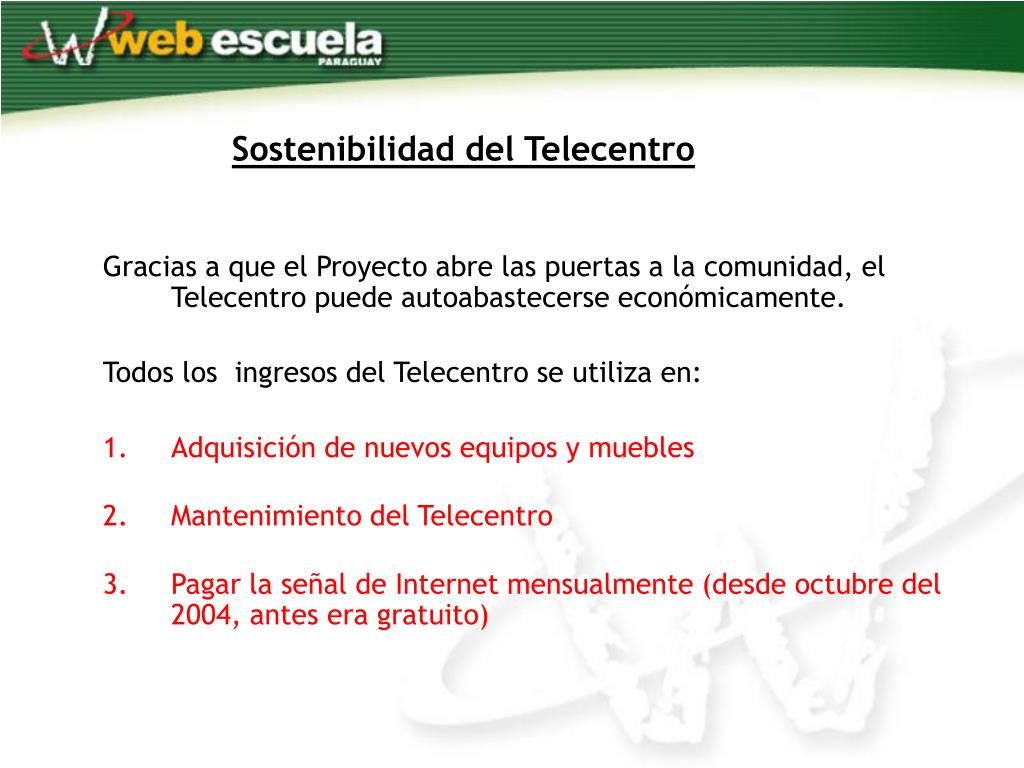 web escuela
PARAGUAY

Sostenibilidad del Telecentro

Gracias a que el Proyecto abre las puertas a la comunidad, el Telecentro puede autoabastecerse económicamente.

Todos los  ingresos del Telecentro se utiliza en:

1. Adquisición de nuevos equipos y muebles

2. Mantenimiento del Telecentro

3. Pagar la señal de Internet mensualmente (desde octubre del 2004, antes era gratuito)